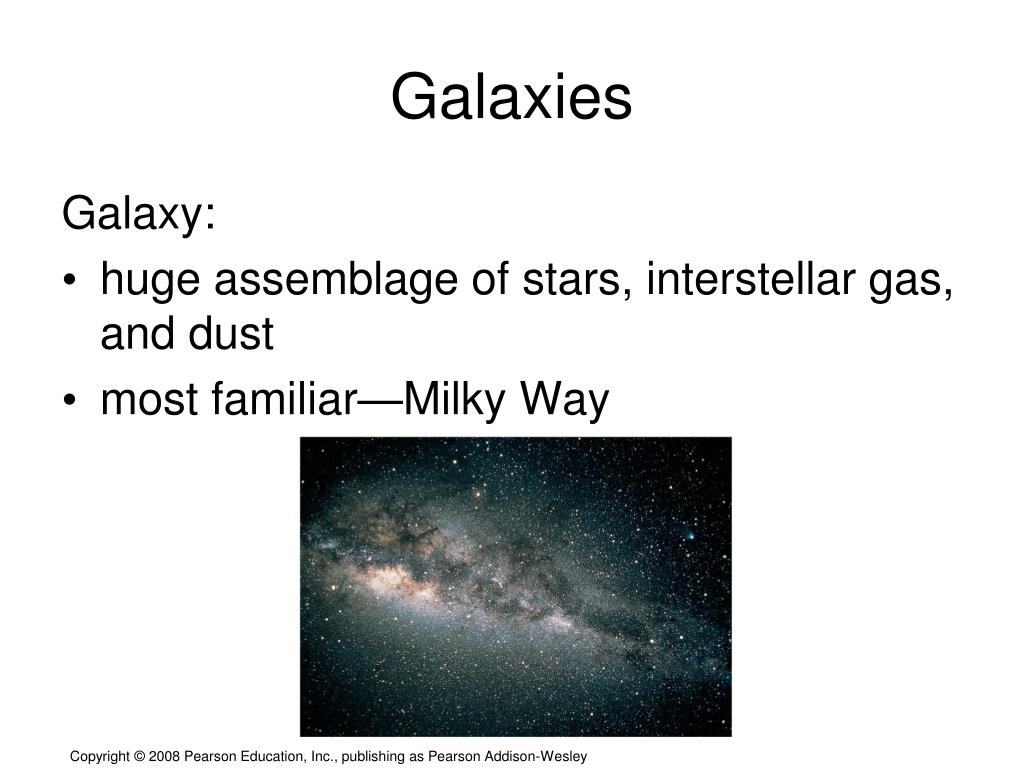 Galaxies

Galaxy:

• huge assemblage of stars, interstellar gas, and dust

• most familiar—Milky Way

Copyright © 2008 Pearson Education, Inc., publishing as Pearson Addison-Wesley